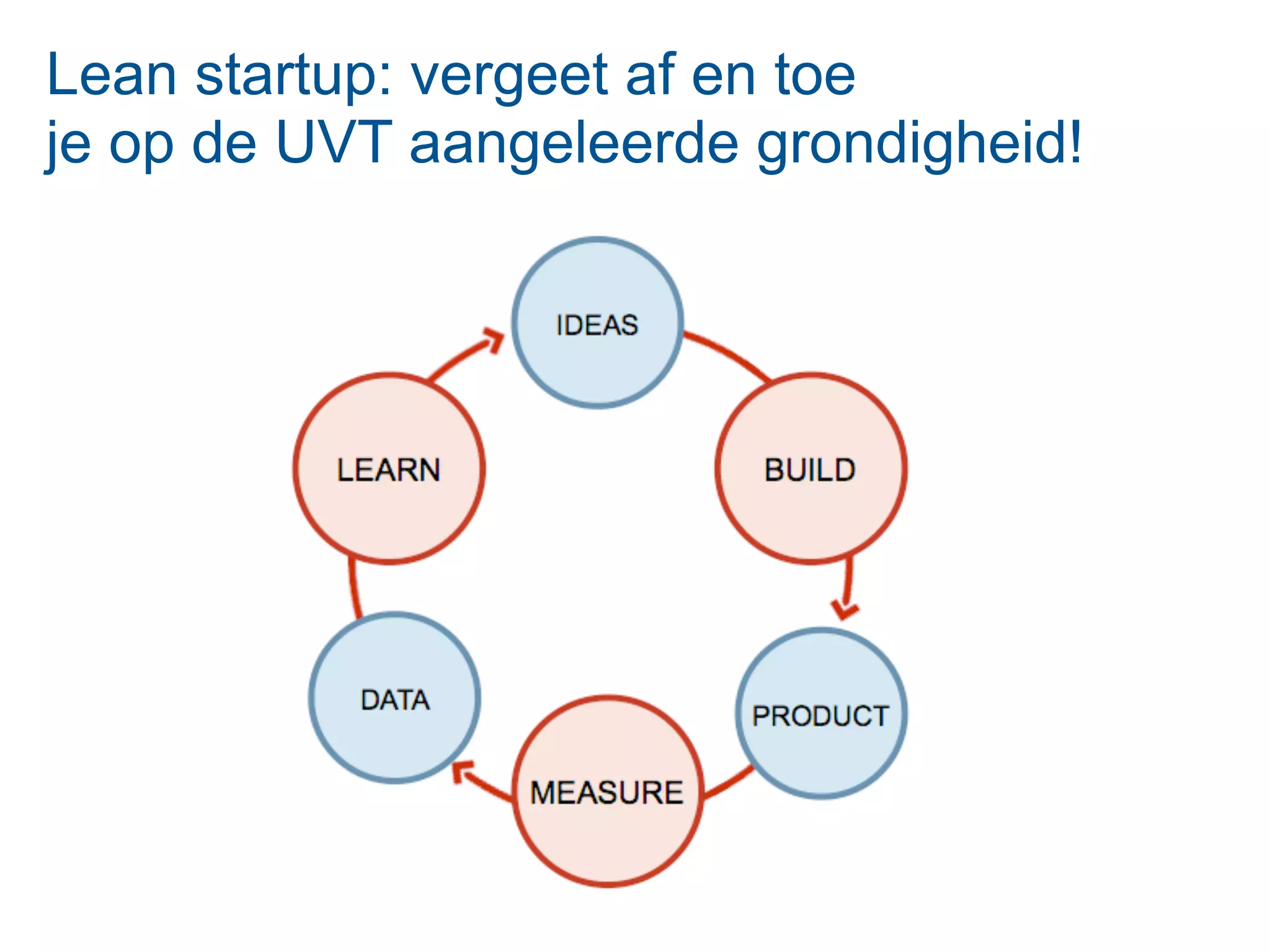 Lean startup: vergeet af en toe
je op de UVT aangeleerde grondigheid!

IDEAS

BUILD

PRODUCT

MEASURE

DATA

LEARN